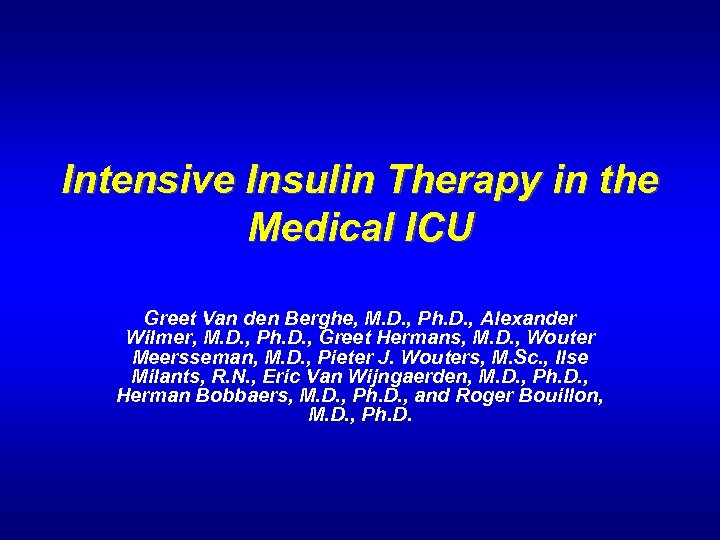 Intensive Insulin Therapy in the Medical ICU

Greet Van den Berghe, M.D., Ph.D., Alexander Wilmer, M.D., Ph.D., Greet Hermans, M.D., Wouter Meersseman, M.D., Pieter J. Wouters, M.Sc., Ilse Milants, R.N., Eric Van Wijngaerden, M.D., Ph.D., Herman Bobbaers, M.D., Ph.D., and Roger Bouillon, M.D., Ph.D.